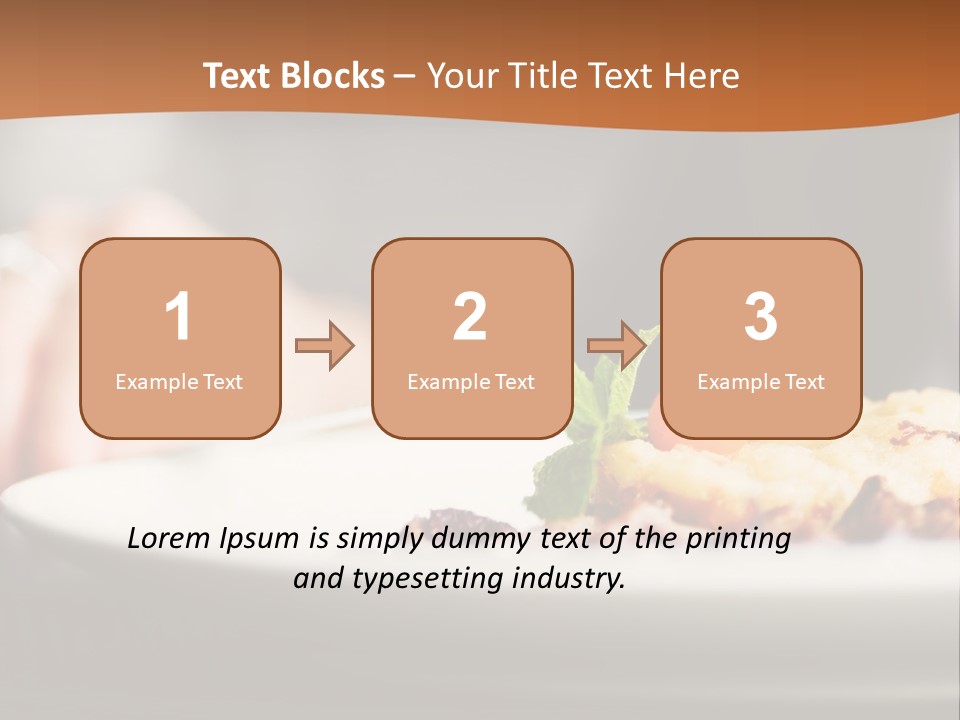 Text Blocks – Your Title Text Here

1
Example Text

2
Example Text

3
Example Text

Lorem Ipsum is simply dummy text of the printing and typesetting industry.